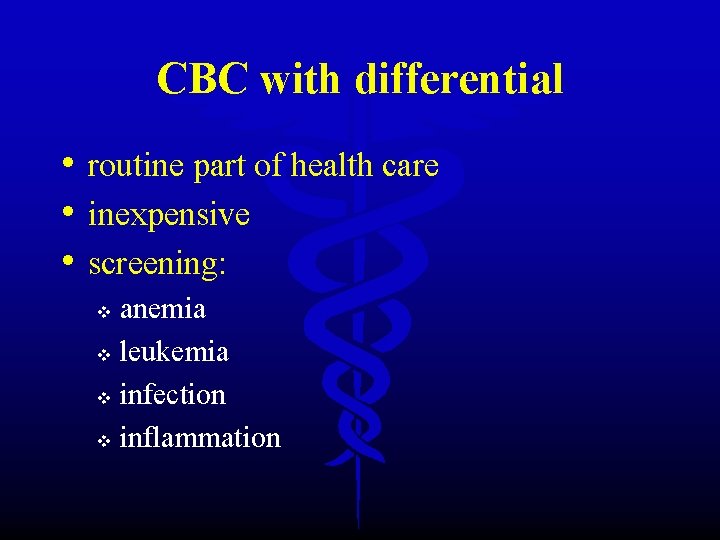 CBC with differential

• routine part of health care
• inexpensive
• screening:
  ❖ anemia
  ❖ leukemia
  ❖ infection
  ❖ inflammation